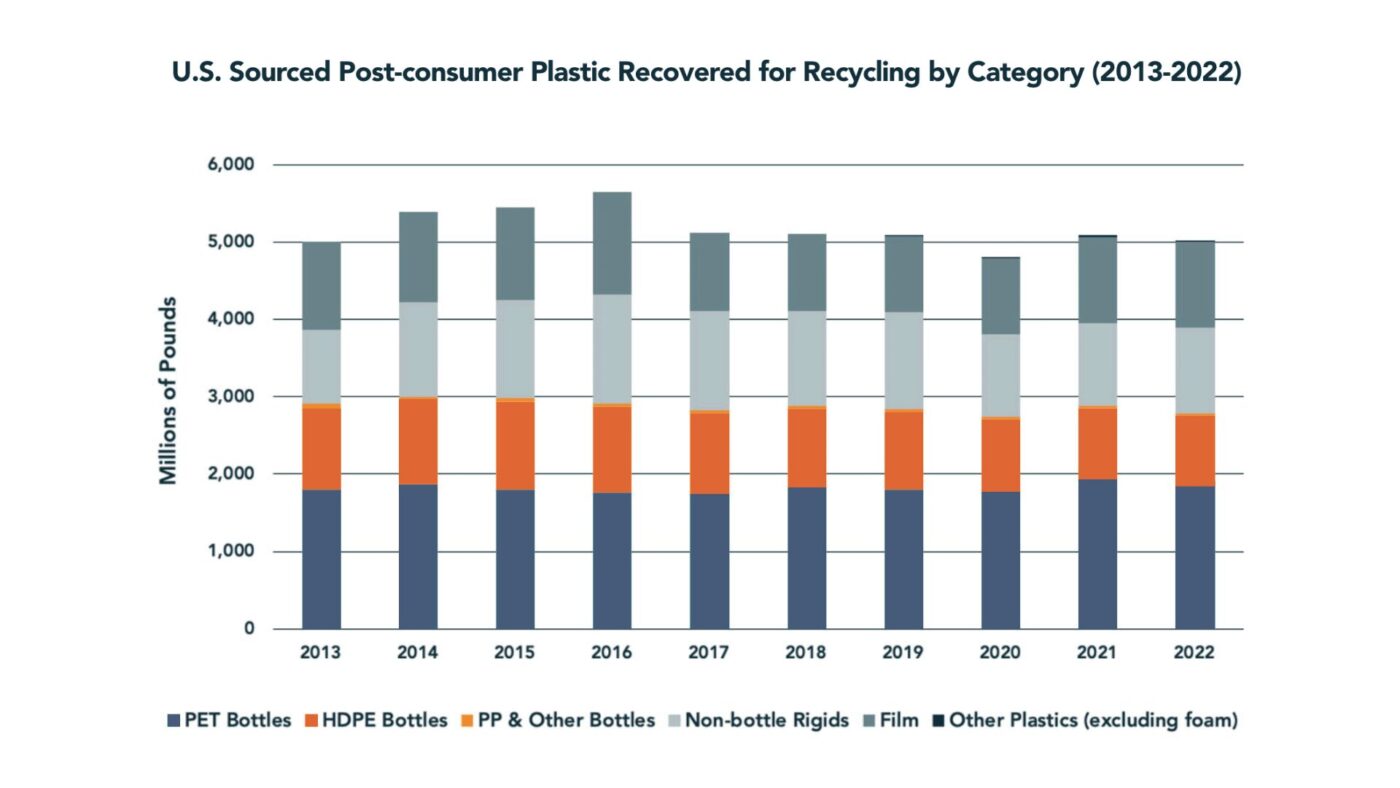 U.S. Sourced Post-consumer Plastic Recovered for Recycling by Category (2013-2022)

Millions of Pounds

6,000
5,000
4,000
3,000
2,000
1,000
0

2013 2014 2015 2016 2017 2018 2019 2020 2021 2022

PET Bottles HDPE Bottles PP & Other Bottles Non-bottle Rigids Film Other Plastics (excluding foam)